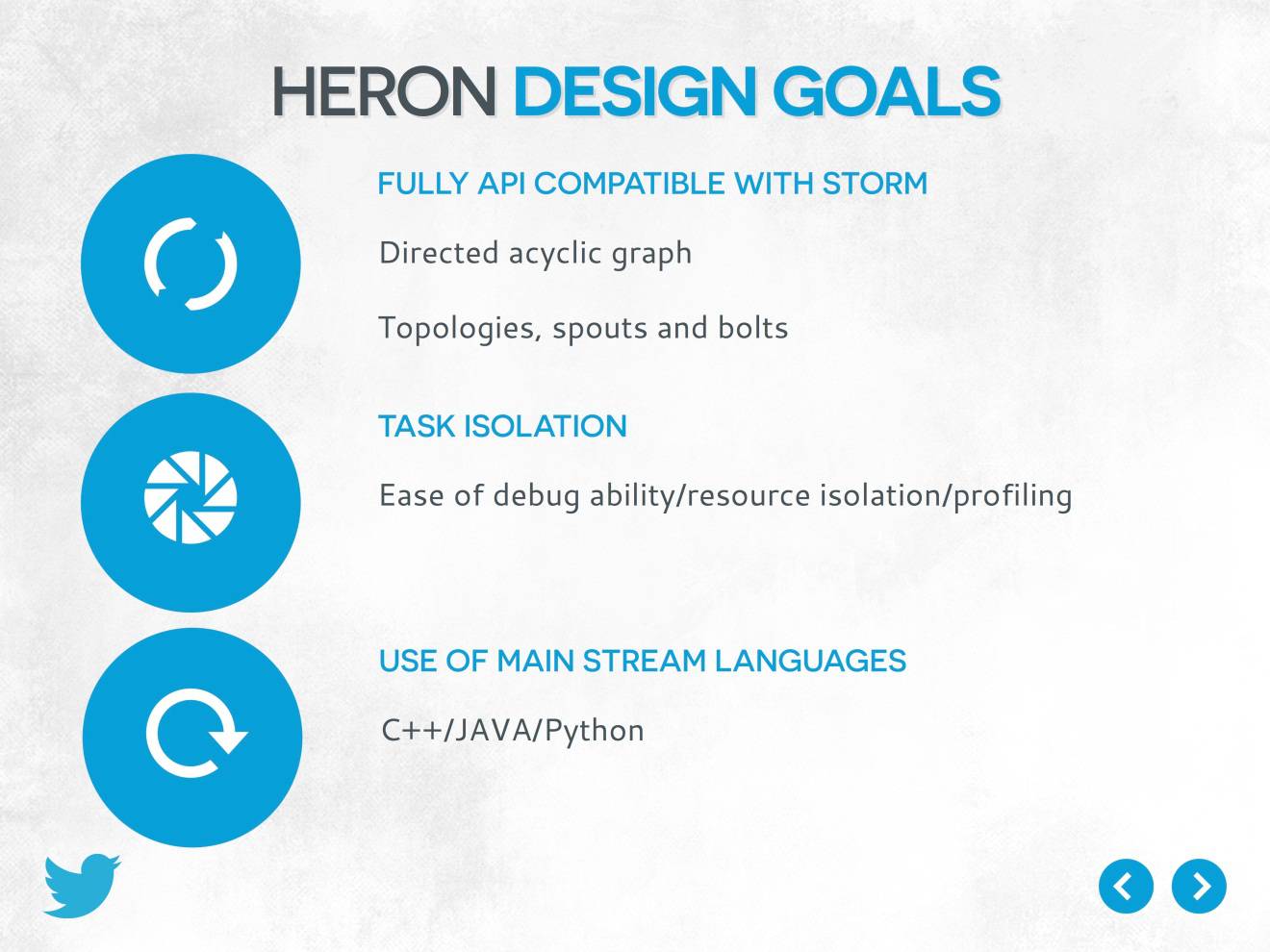 HERON DESIGN GOALS

FULLY API COMPATIBLE WITH STORM

Directed acyclic graph

Topologies, spouts and bolts

TASK ISOLATION

Ease of debug ability/resource isolation/profiling

USE OF MAIN STREAM LANGUAGES

C++/JAVA/Python